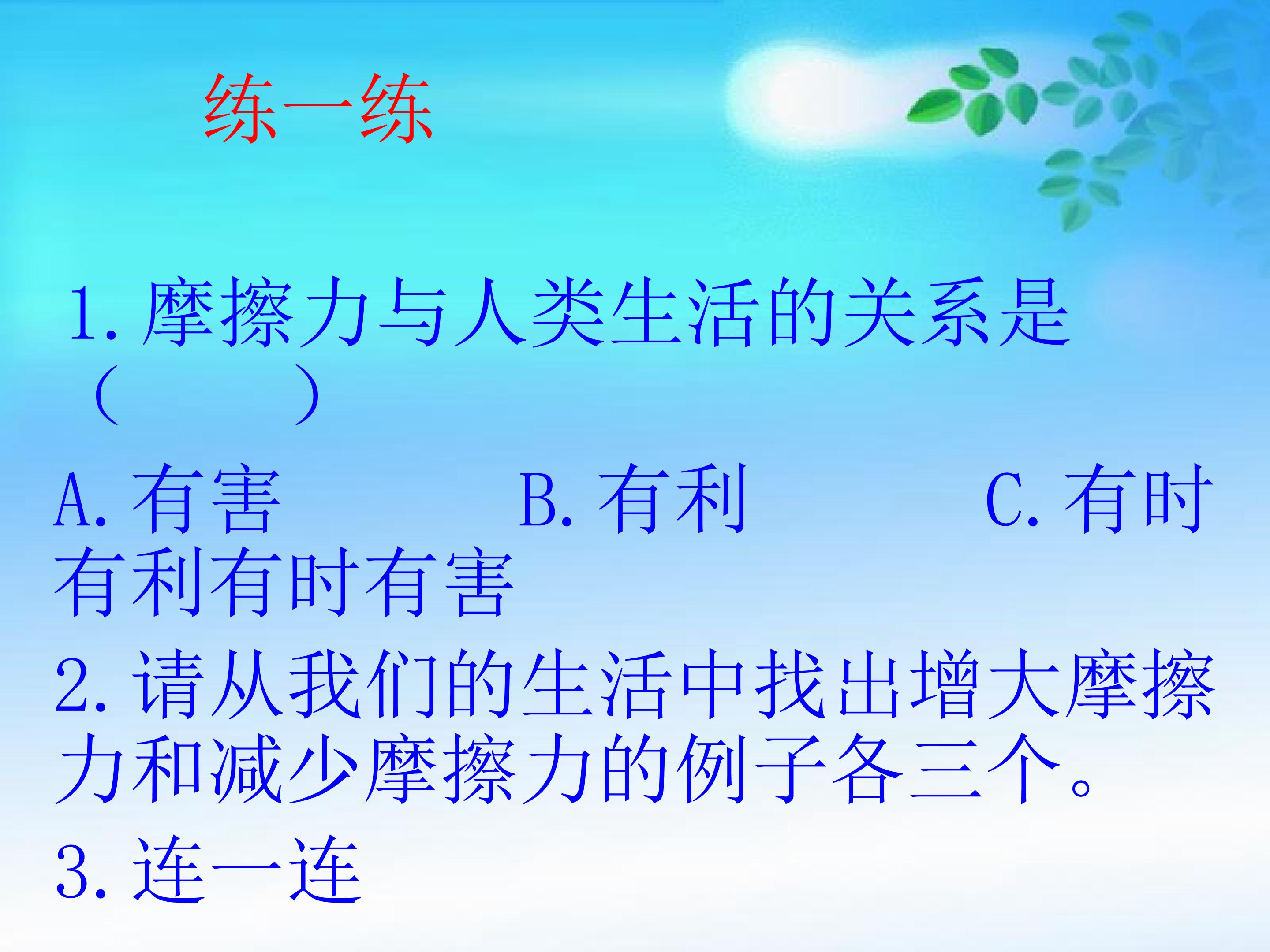 练一练

1.摩擦力与人类生活的关系是（　　）

A.有害 B.有利 C.有时有利有时有害

2.请从我们的生活中找出增大摩擦力和减少摩擦力的例子各三个。

3.连一连